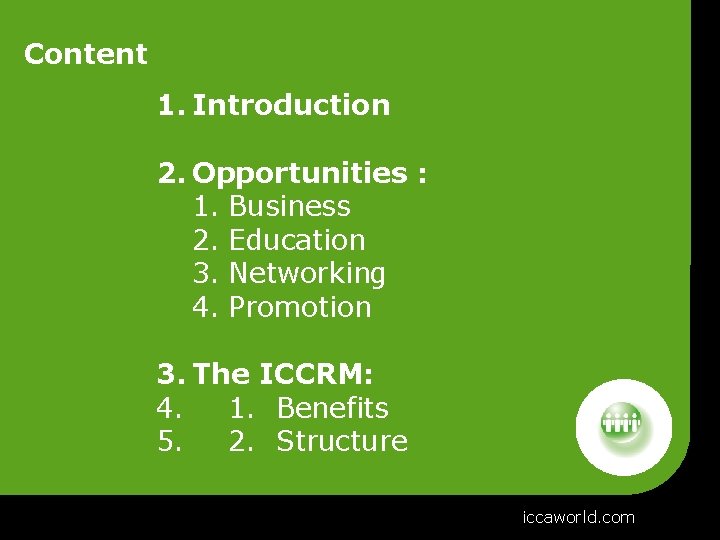 Content

1. Introduction

2. Opportunities :
1. Business
2. Education
3. Networking
4. Promotion

3. The ICCRM:
4. 1. Benefits
5. 2. Structure

iccaworld.com